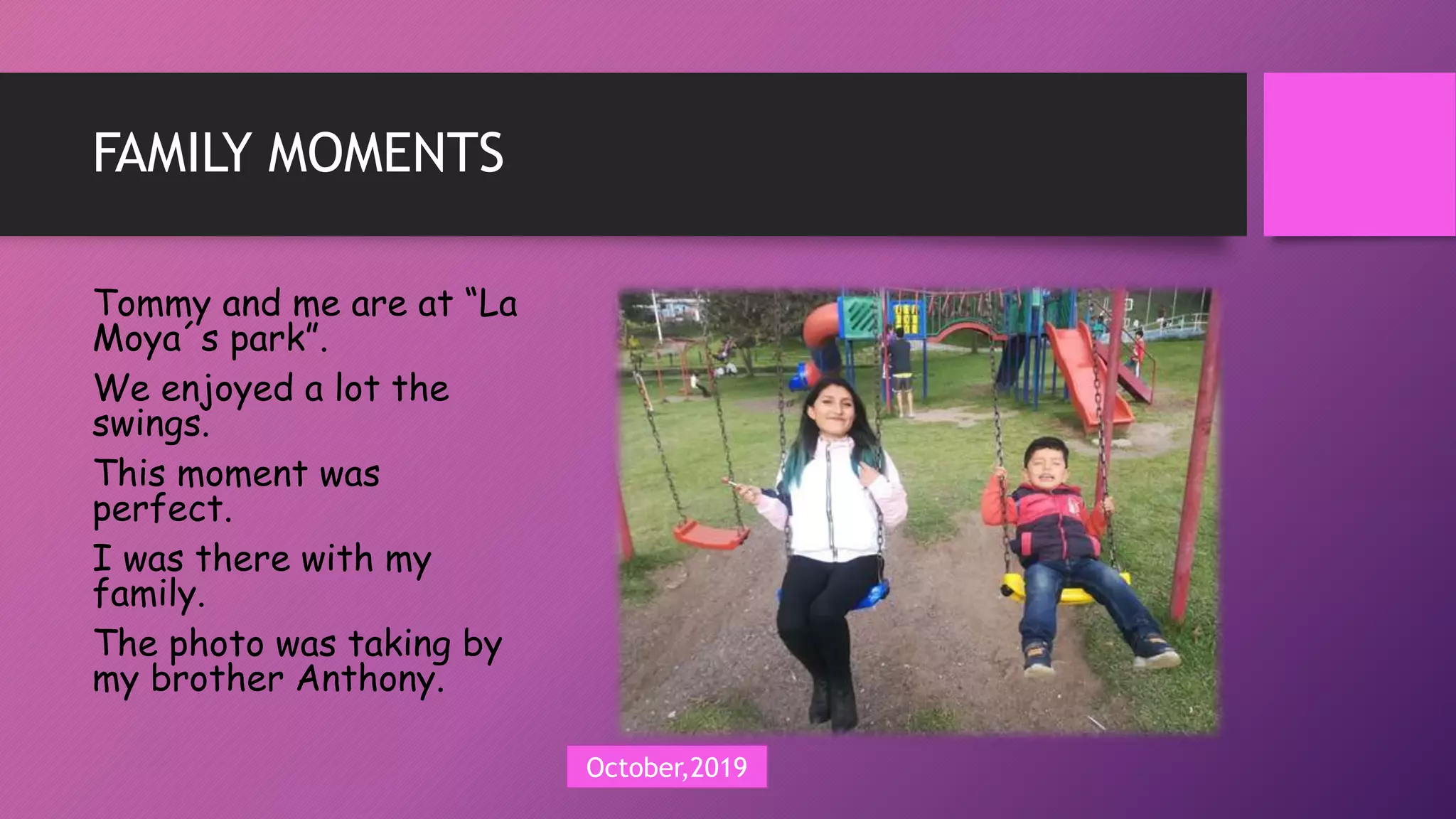 FAMILY MOMENTS

Tommy and me are at “La Moya´s park”.

We enjoyed a lot the swings.

This moment was perfect.

I was there with my family.

The photo was taking by my brother Anthony.

October,2019